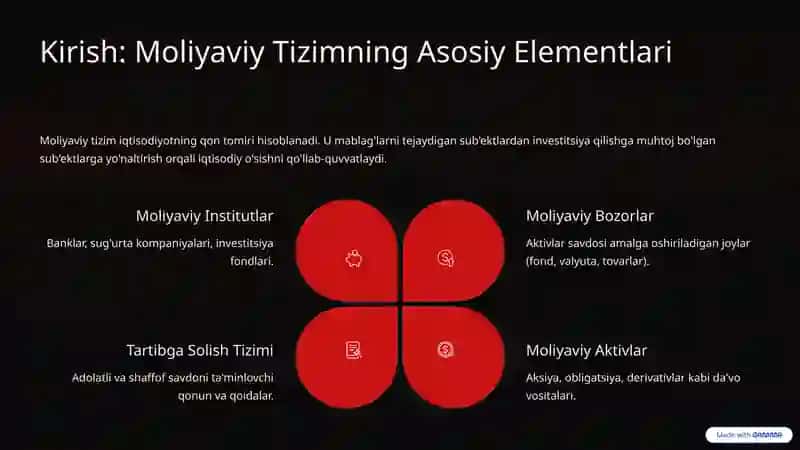 Kirish: Moliyaviy Tizimning Asosiy Elementlari

Moliyaviy tizim iqtisodiyotning qon tomiri hisoblanadi. U mablag'larni tejaydigan sub'ektlardan investitsiya qilishga muhtoj bo'lgan sub'ektlarga yo'naltirish orqali iqtisodiy o'sishni qo'llab-quvvatlaydi.

Moliyaviy Institutlar

Banklar, sug'urta kompaniyalari, investitsiya fondlari.

Moliyaviy Bozorlar

Aktivlar savdosi amalga oshiriladigan joylar (fond, valyuta, tovarlar).

Tartibga Solish Tizimi

Adolatli va shaffof savdoni ta'minlovchi qonun va qoidalar.

Moliyaviy Aktivlar

Aksiya, obligatsiya, derivativlar kabi da'vo vositalari.

Made with GAMMA